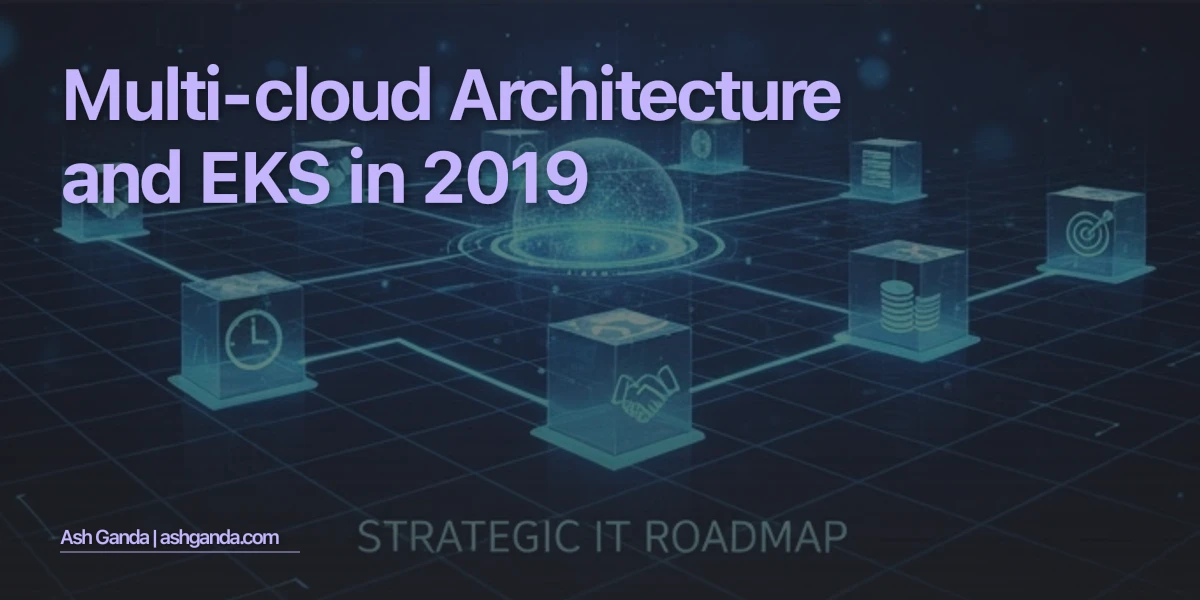 Multi-cloud Architecture and EKS in 2019

Ash Ganda | ashganda.com

STRATEGIC IT ROADMAP